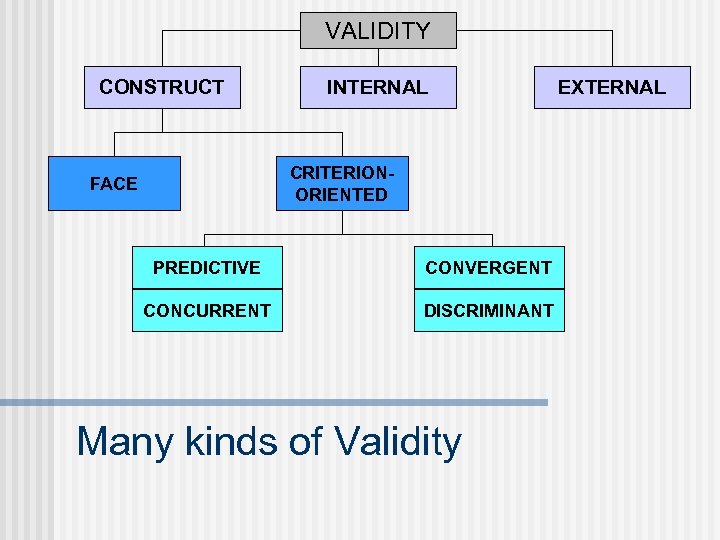 VALIDITY

CONSTRUCT

INTERNAL

EXTERNAL

FACE

CRITERION-ORIENTED

PREDICTIVE

CONCURRENT

CONVERGENT

DISCRIMINANT

Many kinds of Validity